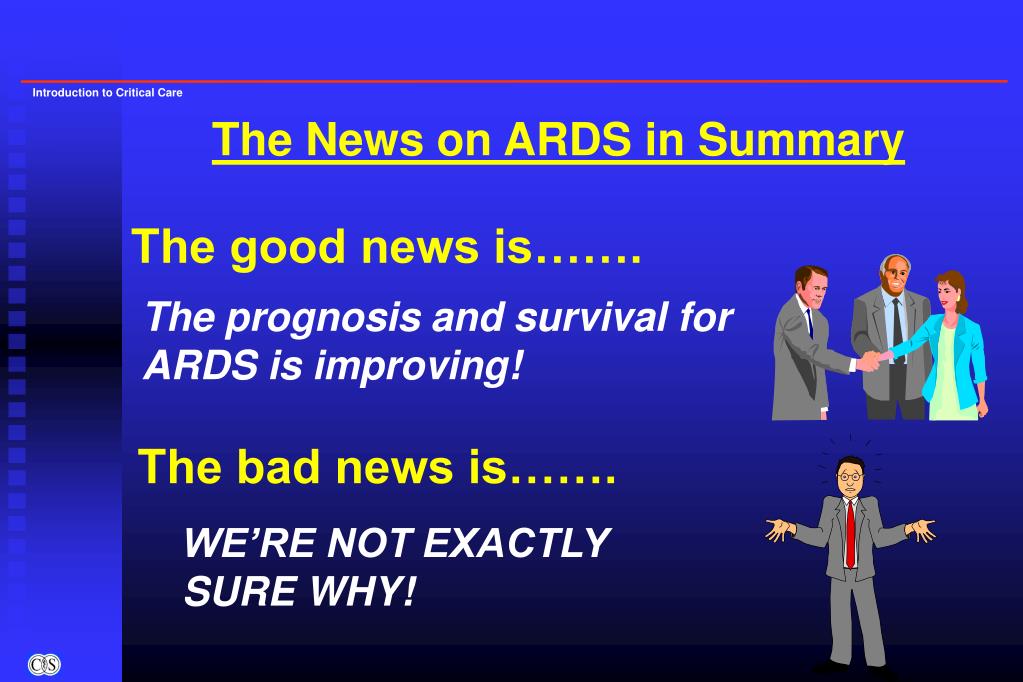 Introduction to Critical Care

The News on ARDS in Summary

The good news is…….

The prognosis and survival for ARDS is improving!

The bad news is…….

WE'RE NOT EXACTLY SURE WHY!

CS